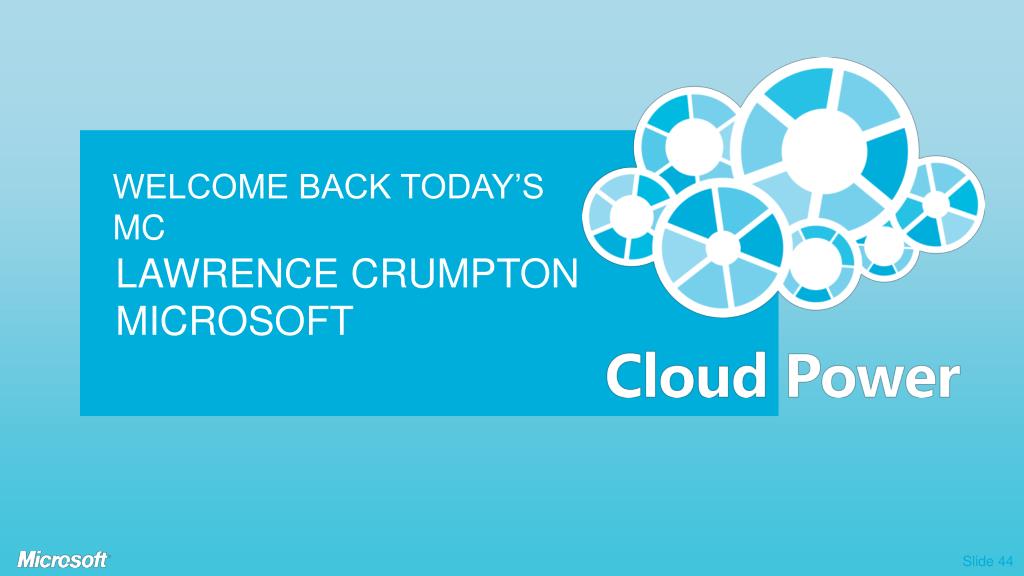 WELCOME BACK TODAY'S MC

LAWRENCE CRUMPTON

MICROSOFT

Cloud Power

Microsoft

Slide 44